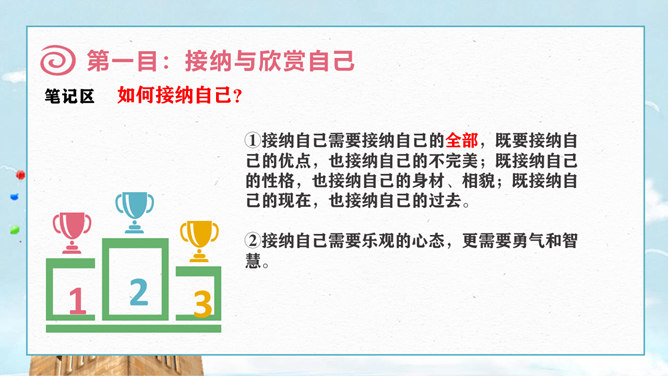 第一目：接纳与欣赏自己

笔记区　如何接纳自己？

①接纳自己需要接纳自己的全部，既要接纳自己的优点，也接纳自己的不完美；既接纳自己的性格，也接纳自己的身材、相貌；既接纳自己的现在，也接纳自己的过去。

②接纳自己需要乐观的心态，更需要勇气和智慧。

1
2
3